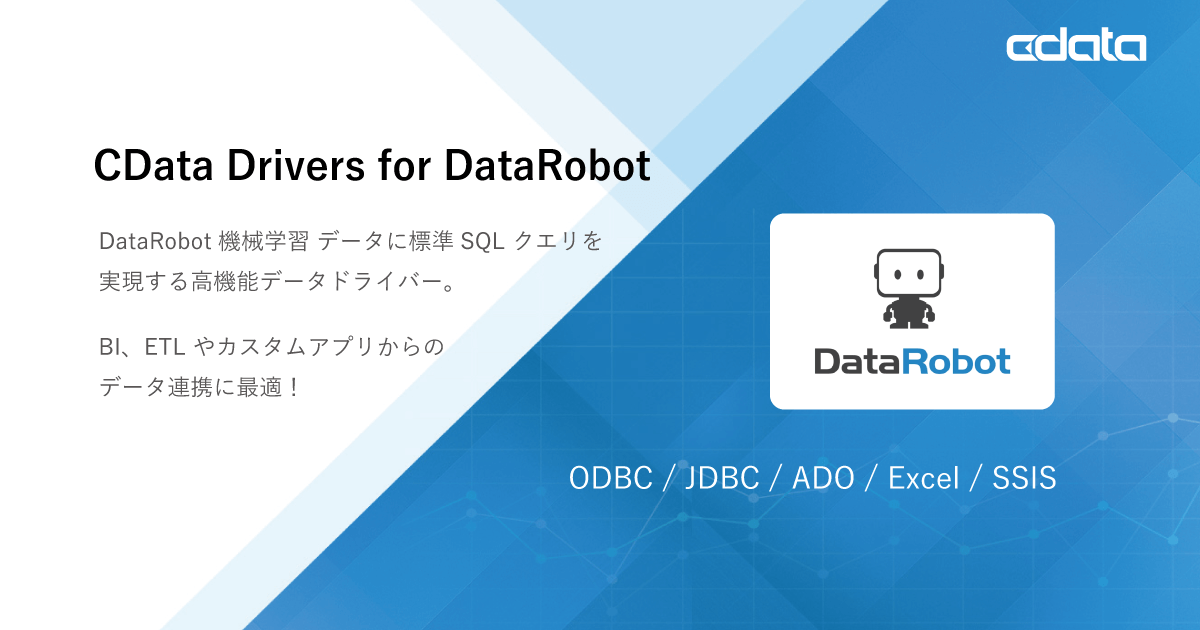 cdata

CData Drivers for DataRobot

DataRobot 機械学習 データに標準 SQL クエリを実現する高機能データドライバー。

BI、ETL やカスタムアプリからのデータ連携に最適！

DataRobot

ODBC / JDBC / ADO / Excel / SSIS